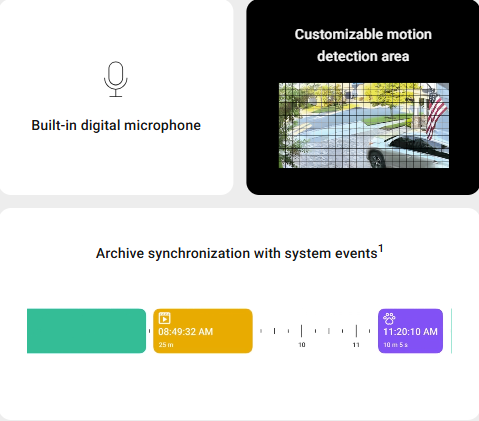 Built-in digital microphone

Customizable motion detection area

Archive synchronization with system events$^1$

08:49:32 AM
25 m

10

11

11:20:10 AM
10 m 5 s